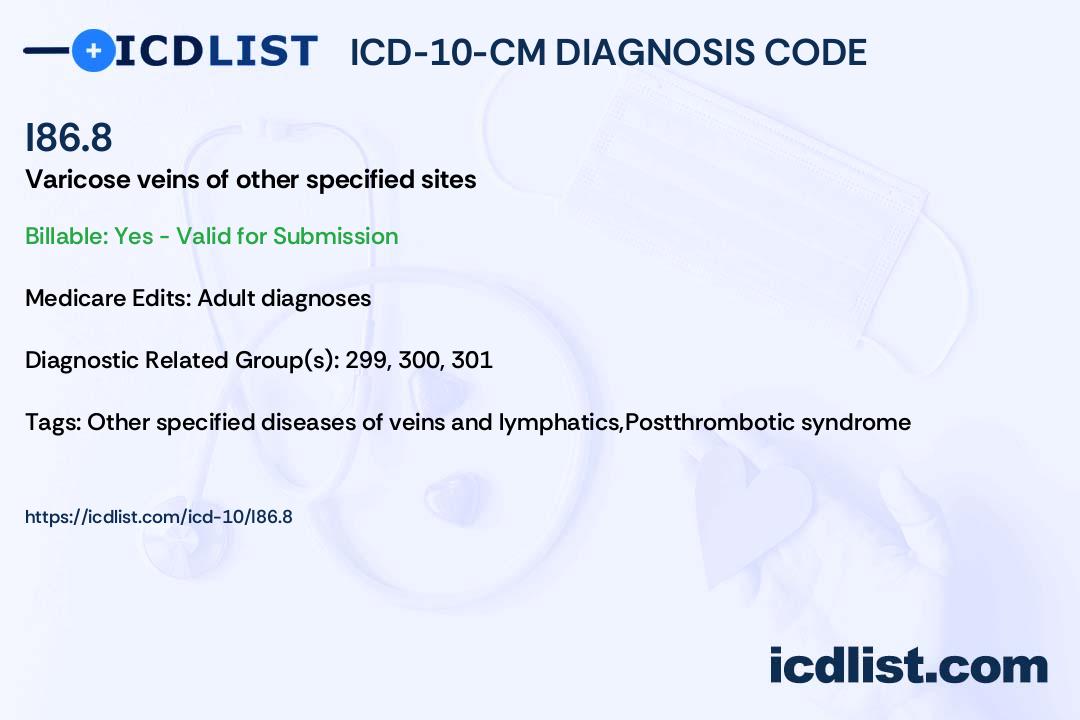 ICDLIST ICD-10-CM DIAGNOSIS CODE

I86.8

Varicose veins of other specified sites

Billable: Yes - Valid for Submission

Medicare Edits: Adult diagnoses

Diagnostic Related Group(s): 299, 300, 301

Tags: Other specified diseases of veins and lymphatics,Postthrombotic syndrome

https://icdlist.com/icd-10/I86.8

icdlist.com